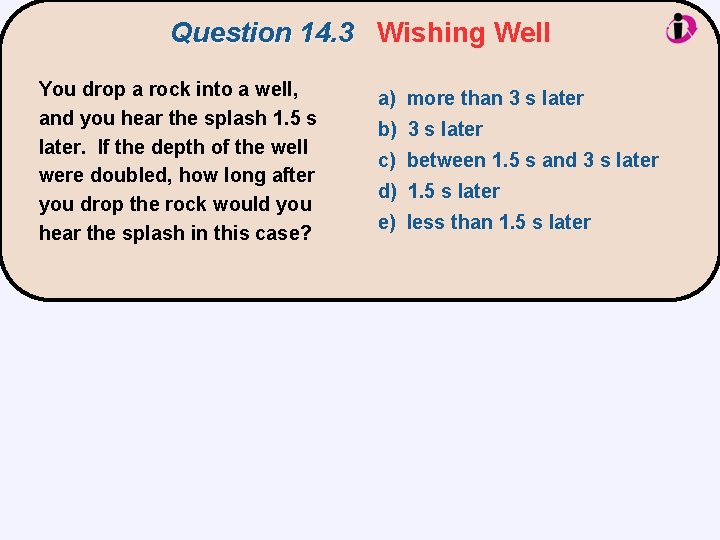 Question 14.3 Wishing Well

You drop a rock into a well, and you hear the splash 1.5 s later. If the depth of the well were doubled, how long after you drop the rock would you hear the splash in this case?

a) more than 3 s later
b) 3 s later
c) between 1.5 s and 3 s later
d) 1.5 s later
e) less than 1.5 s later